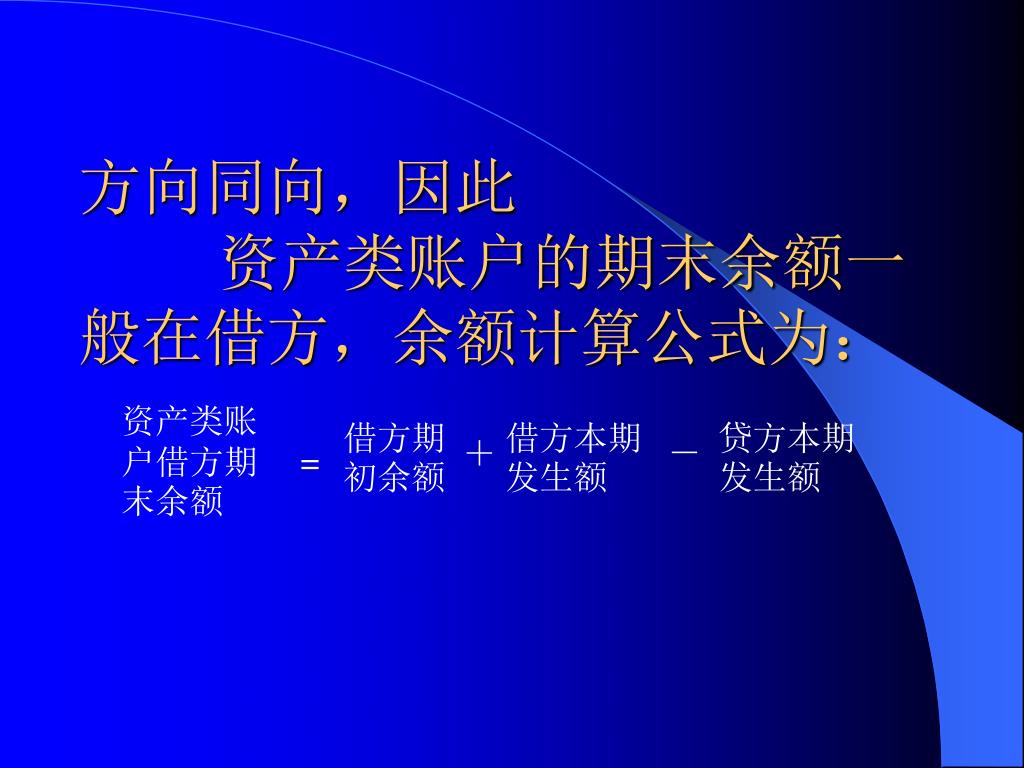 方向同向，因此
资产类账户的期末余额一般在借方，余额计算公式为：

资产类账户借方期末余额 = 借方期初余额 + 借方本期发生额 — 贷方本期发生额